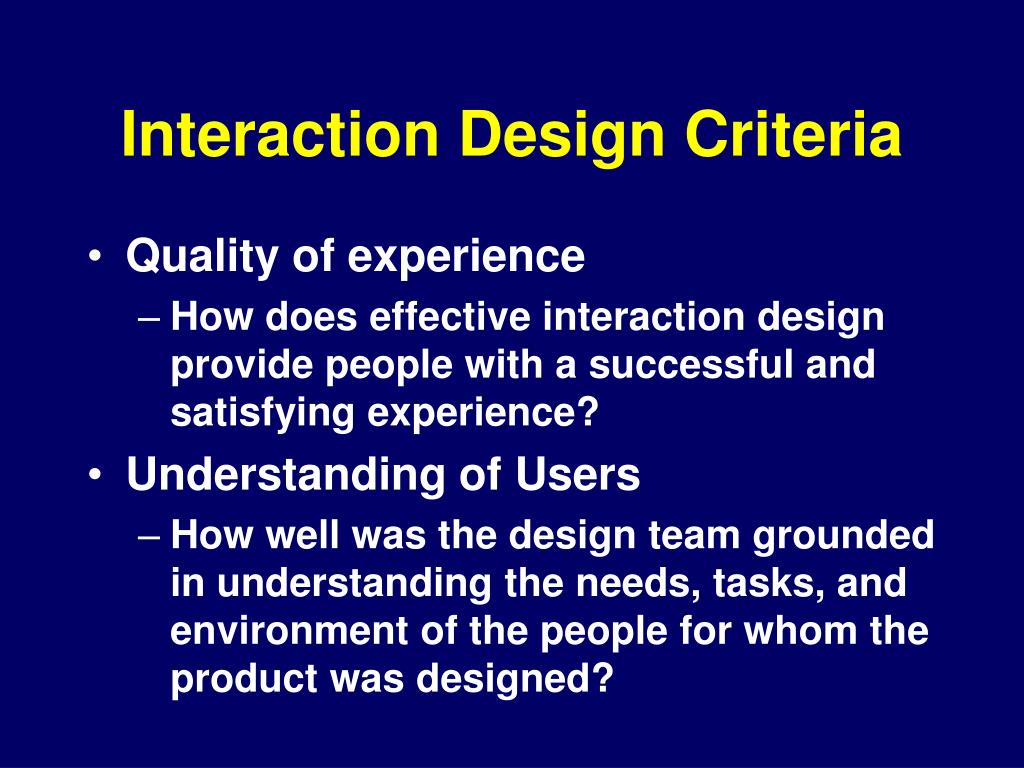 Interaction Design Criteria

• Quality of experience
– How does effective interaction design provide people with a successful and satisfying experience?
• Understanding of Users
– How well was the design team grounded in understanding the needs, tasks, and environment of the people for whom the product was designed?